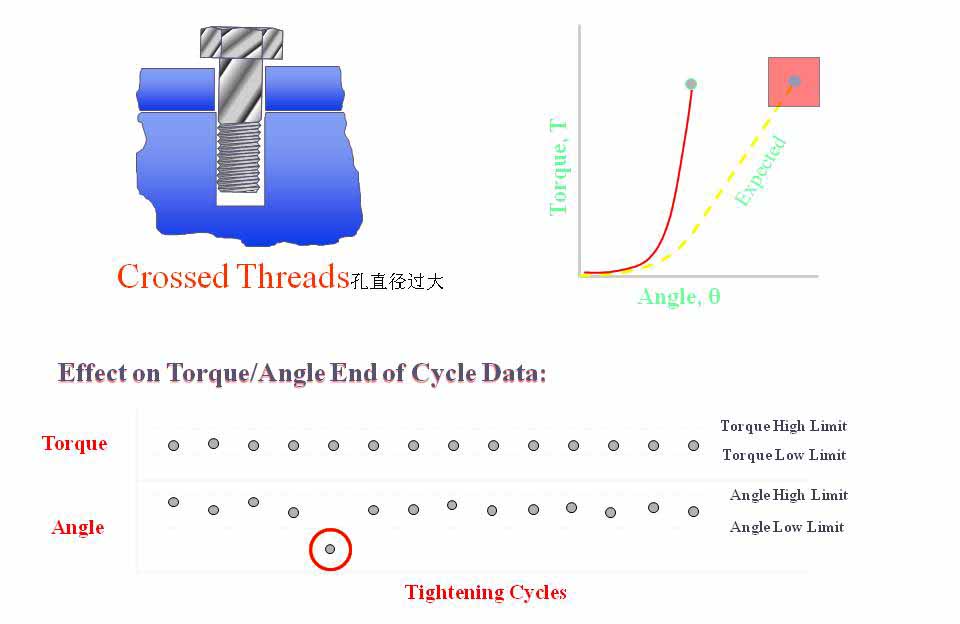 Crossed Threads孔直径过大

Torque, T

Expected

Angle, θ

Effect on Torque/Angle End of Cycle Data:

Torque

Torque High Limit

Torque Low Limit

Angle

Angle High Limit

Angle Low Limit

Tightening Cycles